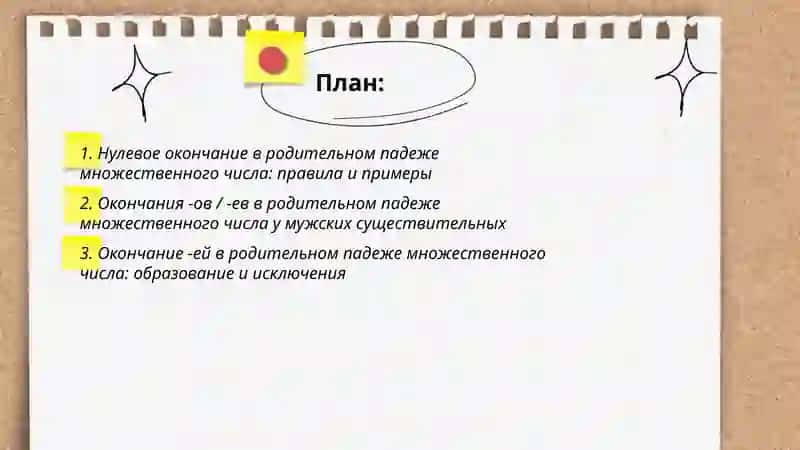 План:

1. Нулевое окончание в родительном падеже множественного числа: правила и примеры

2. Окончания -ов / -ев в родительном падеже множественного числа у мужских существительных

3. Окончание -ей в родительном падеже множественного числа: образование и исключения